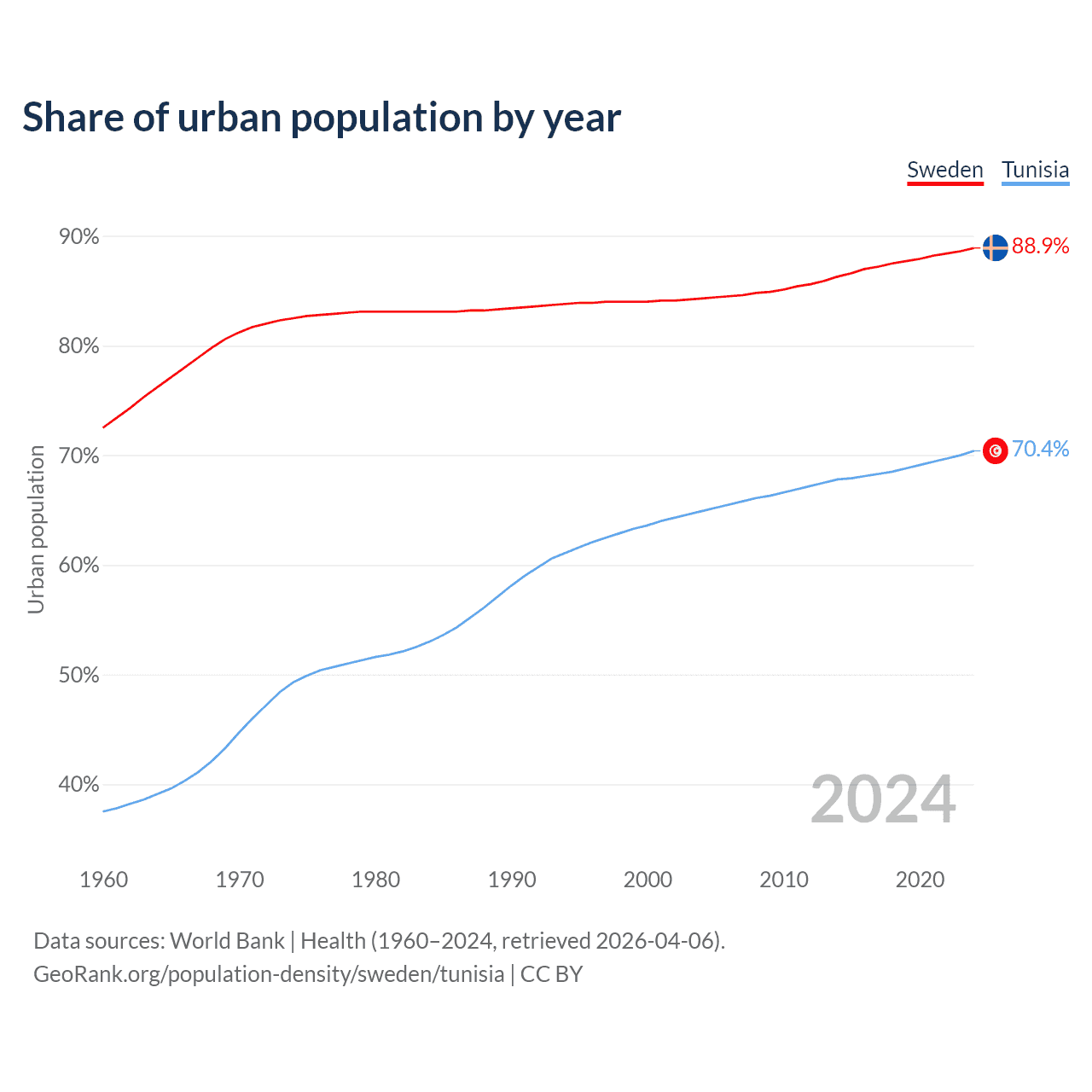 Share of urban population by year

Sweden Tunisia

Urban population

90%
80%
70%
60%
50%
40%

88.9%
70.4%

2024

1960 1970 1980 1990 2000 2010 2020

Data sources: World Bank | Health (1960–2024, retrieved 2026-04-06).
GeoRank.org/population-density/sweden/tunisia | CC BY